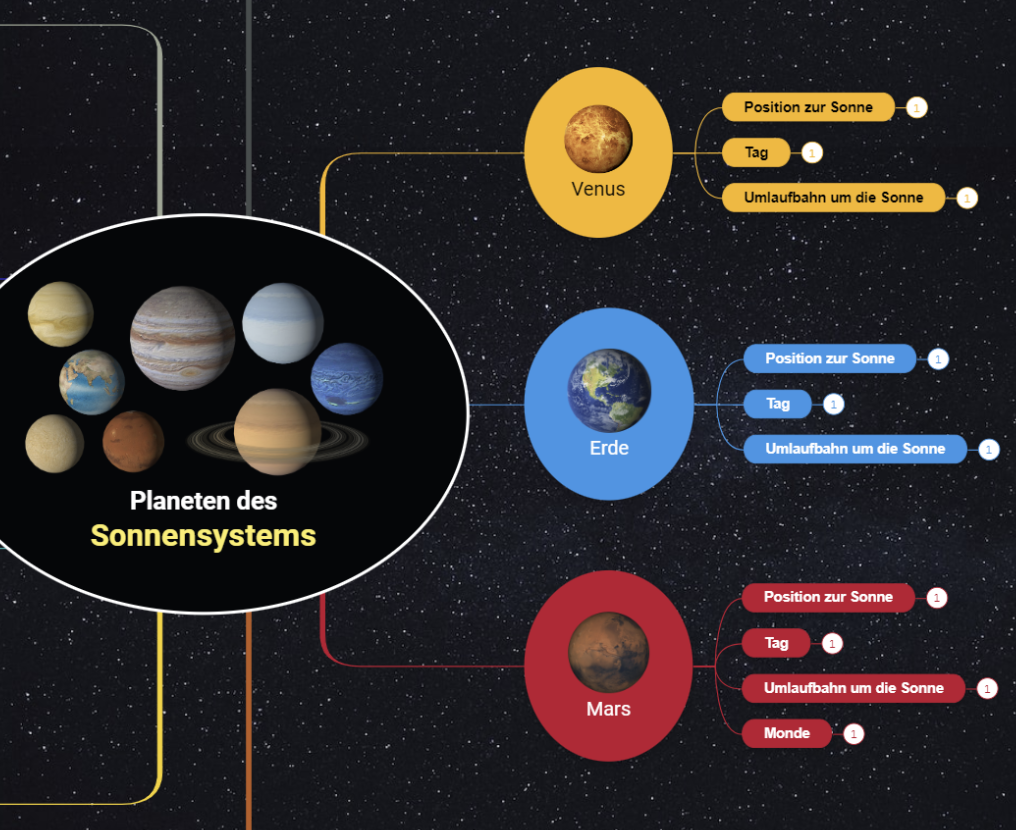 Planeten des
Sonnensystems

Venus
Position zur Sonne 1
Tag 1
Umlaufbahn um die Sonne 1

Erde
Position zur Sonne 1
Tag 1
Umlaufbahn um die Sonne 1

Mars
Position zur Sonne 1
Tag 1
Umlaufbahn um die Sonne 1
Monde 1